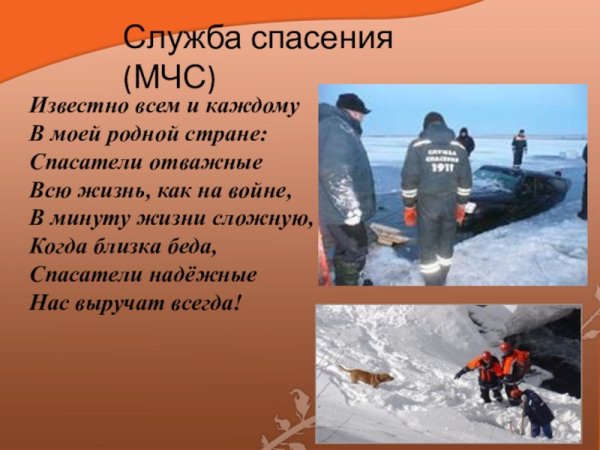 Служба спасения (МЧС)

Известно всем и каждому
В моей родной стране:
Спасатели отважные
Всю жизнь, как на войне,
В минуту жизни сложную,
Когда близка беда,
Спасатели надёжные
Нас выручат всегда!

СЛУЖБА СПАСЕНИЯ 1911